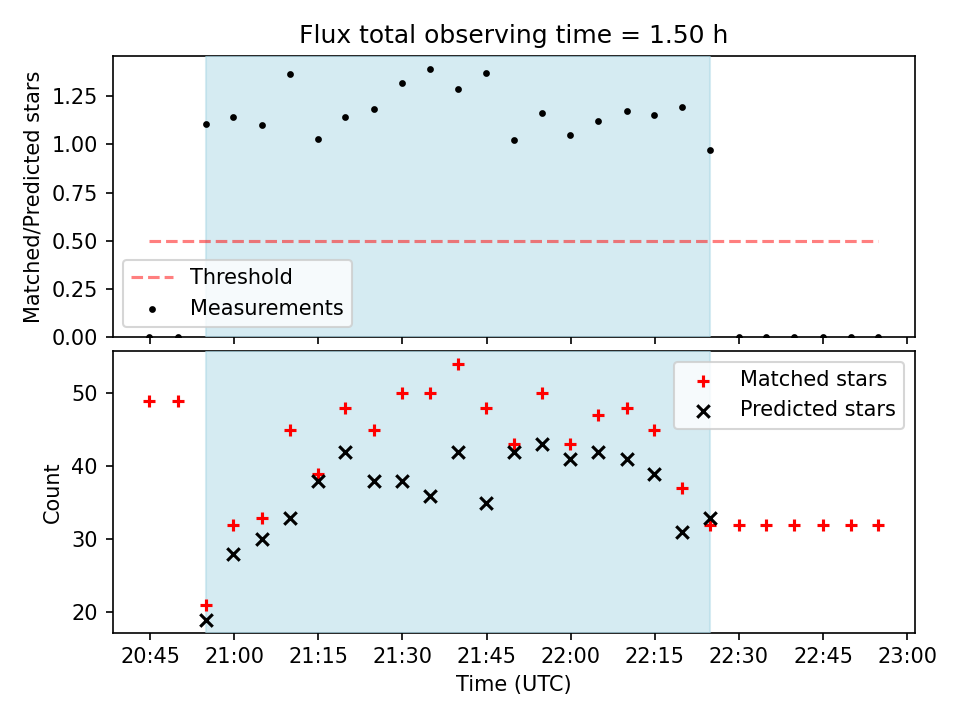 Flux total observing time = 1.50 h

Matched/Predicted stars

1.25
1.00
0.75
0.50
0.25
0.00

Threshold
Measurements

Count

50
40
30
20

Matched stars
Predicted stars

20:45 21:00 21:15 21:30 21:45 22:00 22:15 22:30 22:45 23:00

Time (UTC)